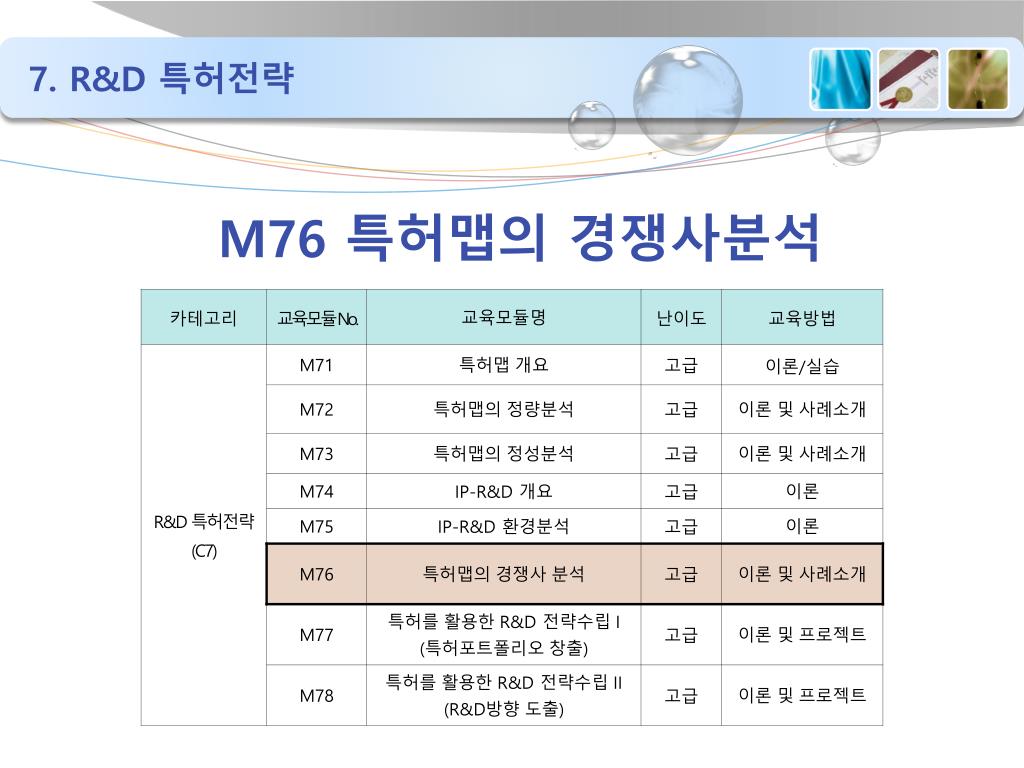 7. R&D 특허전략

M76 특허맵의 경쟁사분석

| 카테고리 | 교육모듈No. | 교육모듈명 | 난이도 | 교육방법 |
|---|---|---|---|---|
| R&D 특허전략 (C7) | M71 | 특허맵 개요 | 고급 | 이론/실습 |
| | M72 | 특허맵의 정량분석 | 고급 | 이론 및 사례소개 |
| | M73 | 특허맵의 정성분석 | 고급 | 이론 및 사례소개 |
| | M74 | IP-R&D 개요 | 고급 | 이론 |
| | M75 | IP-R&D 환경분석 | 고급 | 이론 |
| | M76 | 특허맵의 경쟁사 분석 | 고급 | 이론 및 사례소개 |
| | M77 | 특허를 활용한 R&D 전략수립 I (특허포트폴리오 창출) | 고급 | 이론 및 프로젝트 |
| | M78 | 특허를 활용한 R&D 전략수립 II (R&D방향 도출) | 고급 | 이론 및 프로젝트 |